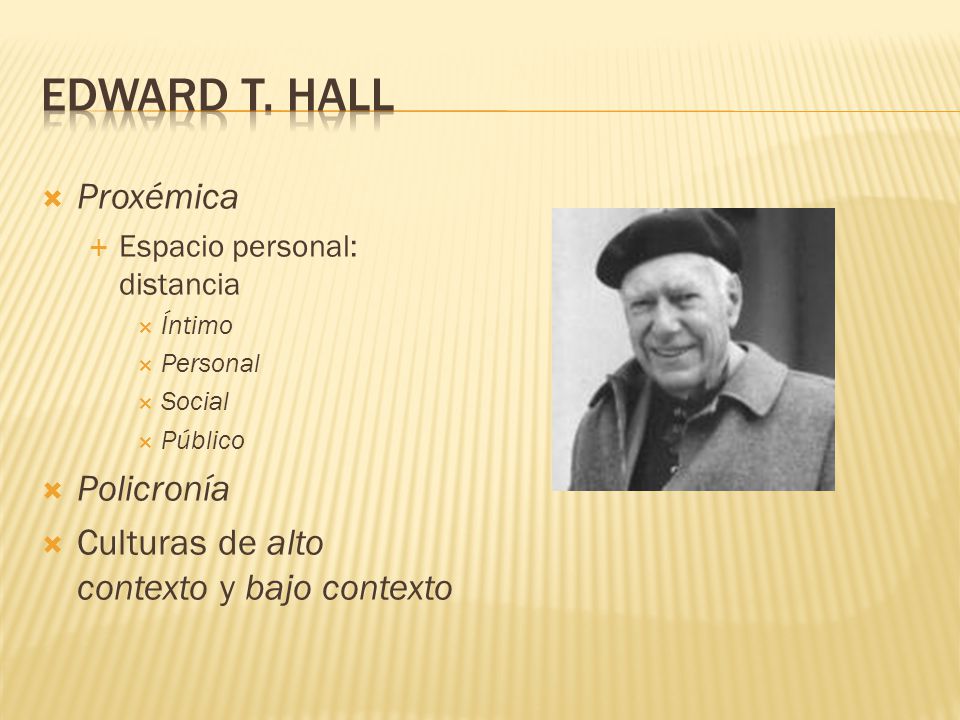 EDWARD T. HALL

Proxémica

Espacio personal: distancia

Íntimo

Personal

Social

Público

Policronía

Culturas de alto contexto y bajo contexto